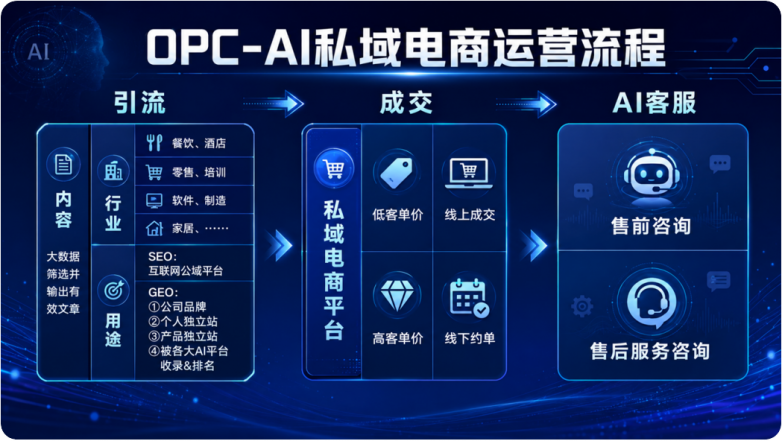 AI

OPC-AI私域电商运营流程

引流

内容

大数据筛选并输出有效文章

行业

餐饮、酒店
零售、培训
软件、制造
家居、……

用途

SEO:
互联网公域平台

GEO:
①公司品牌
②个人独立站
③产品独立站
④被各大AI平台收录&排名

成交

私域电商平台

低客单价

线上成交

高客单价

线下约单

AI客服

售前咨询

售后服务咨询